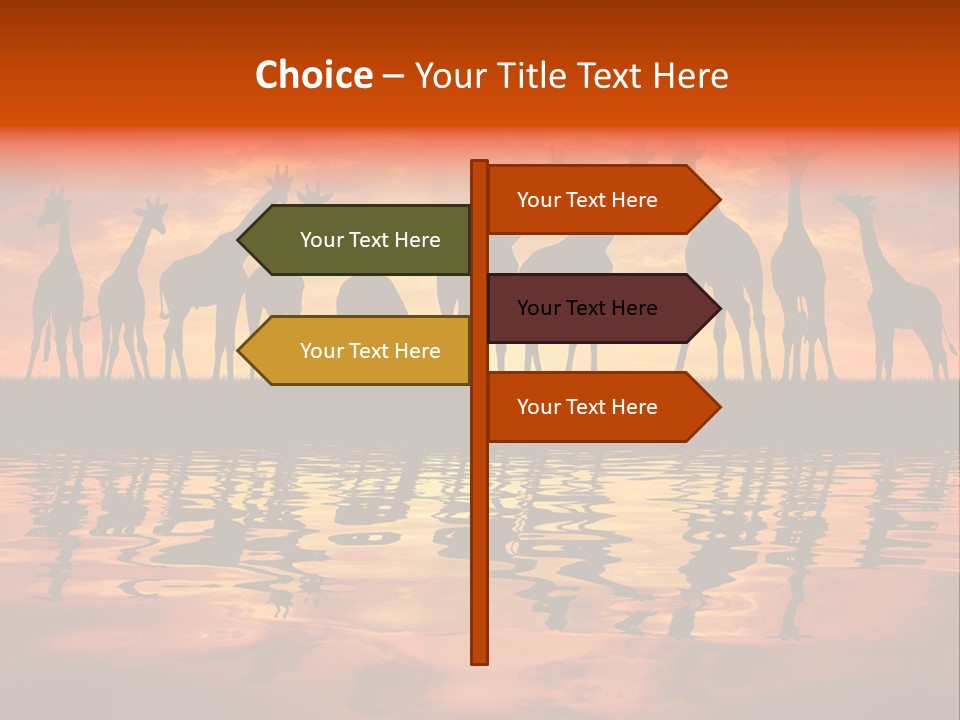 Choice – Your Title Text Here

Your Text Here

Your Text Here

Your Text Here

Your Text Here

Your Text Here